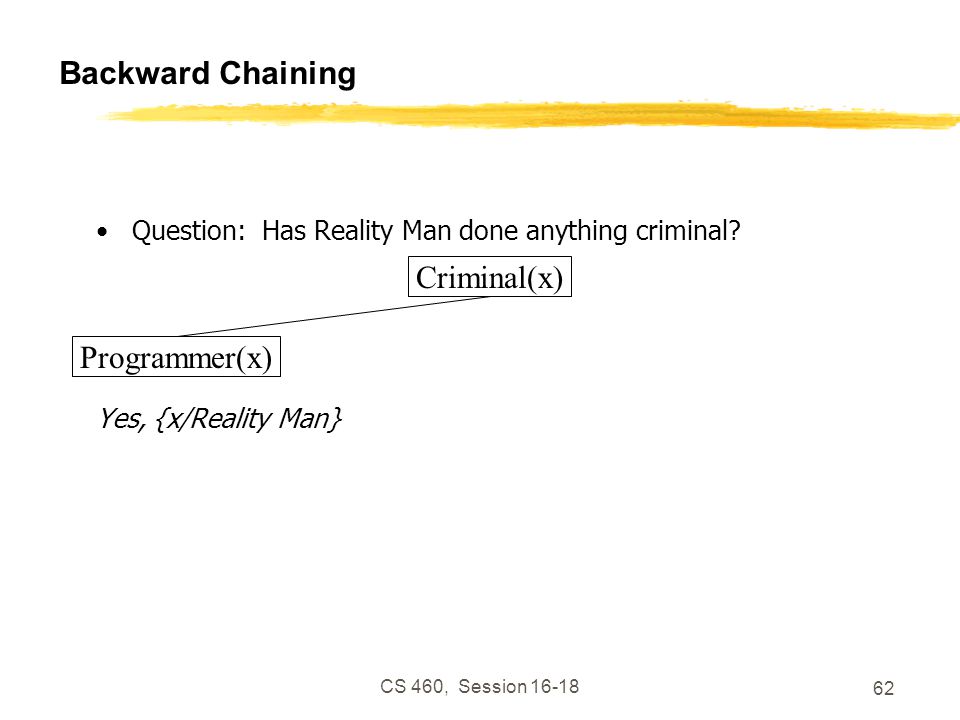 Backward Chaining

• Question: Has Reality Man done anything criminal?

Criminal(x)

Programmer(x)

Yes, {x/Reality Man}

CS 460, Session 16-18

62